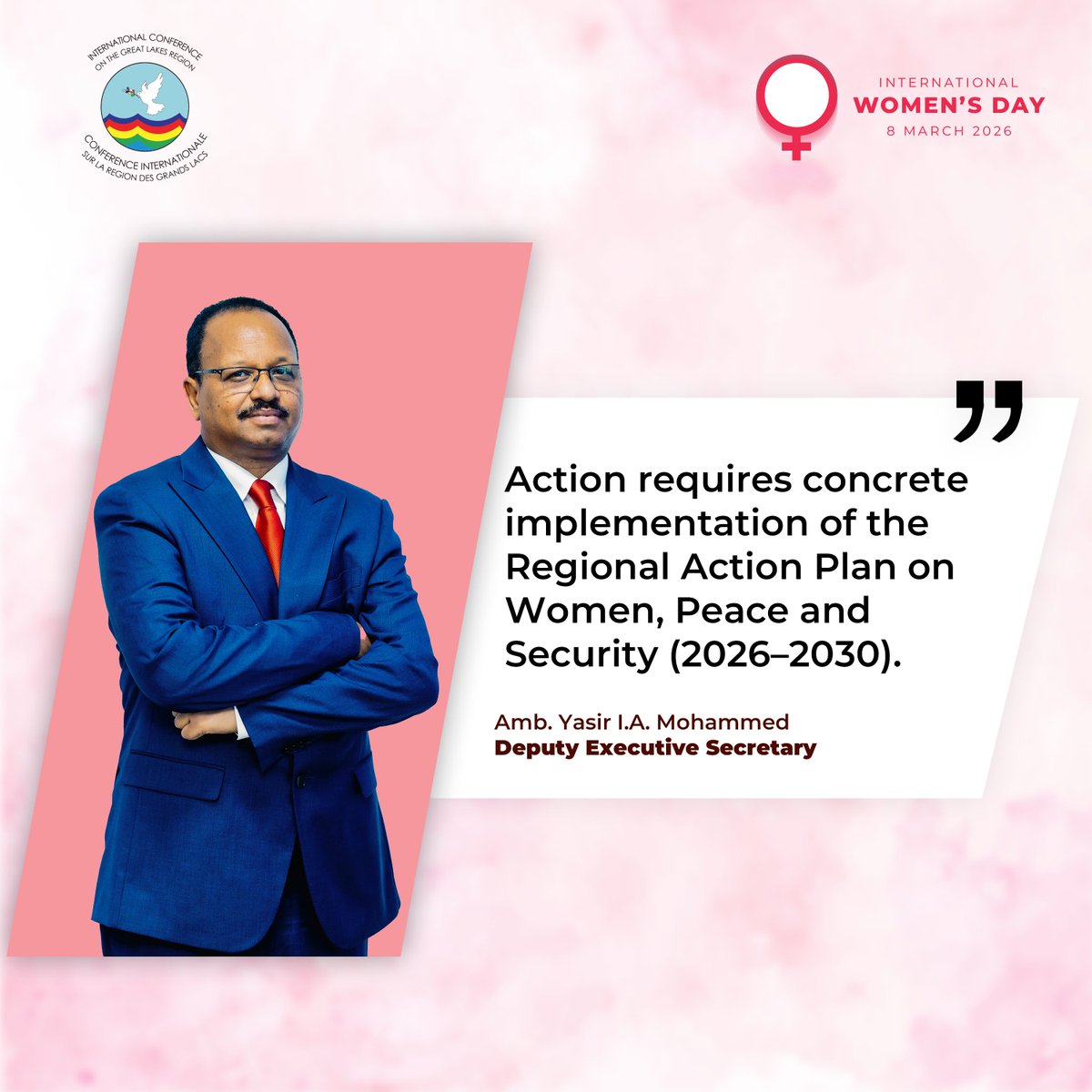 INTERNATIONAL CONFERENCE ON THE GREAT LAKES REGION
CONFERENCE INTERNATIONALE SUR LA REGION DES GRANDS LACS

INTERNATIONAL
WOMEN'S DAY
8 MARCH 2026

"

Action requires concrete implementation of the Regional Action Plan on Women, Peace and Security (2026–2030).

Amb. Yasir I.A. Mohammed
Deputy Executive Secretary